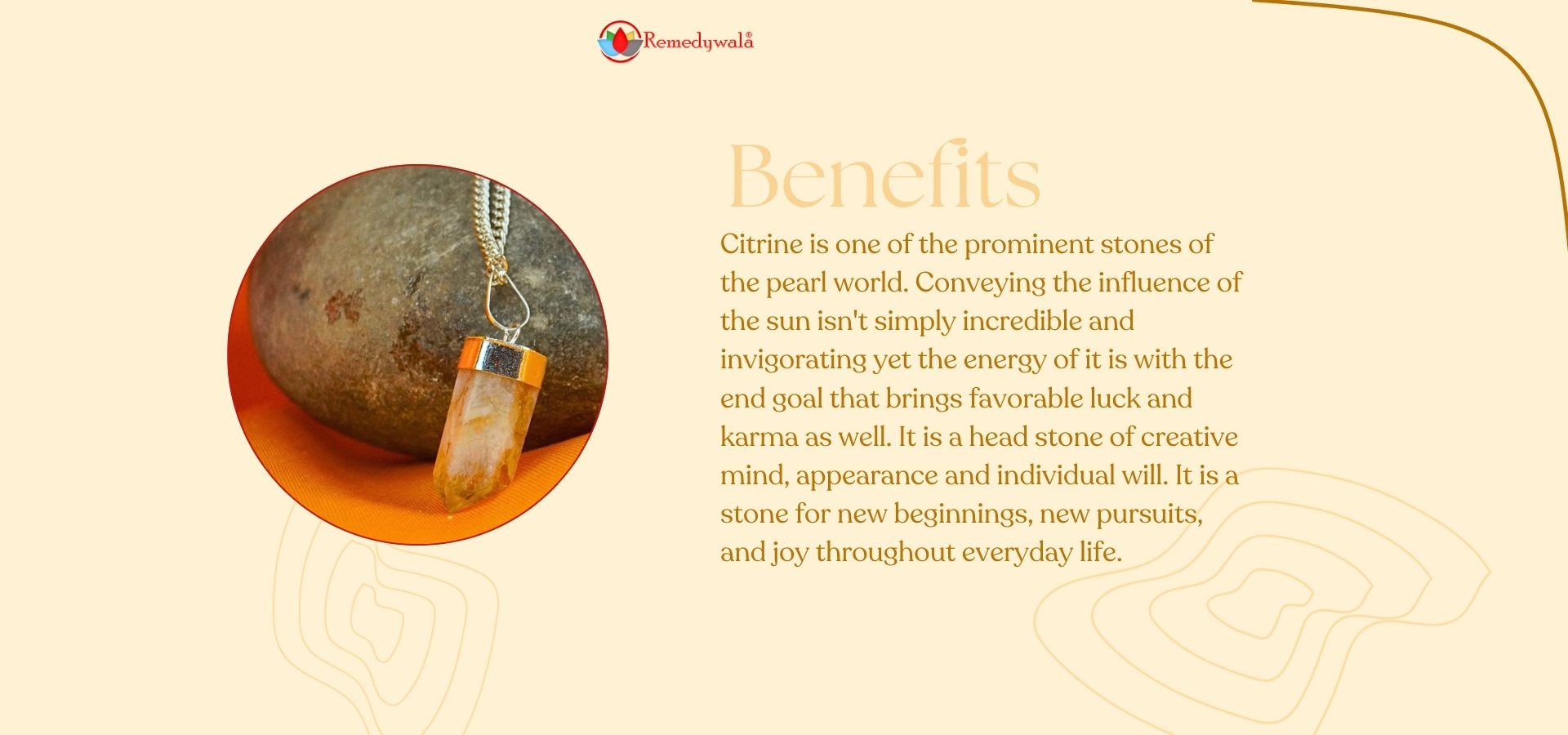 Remedywala®

Benefits

Citrine is one of the prominent stones of the pearl world. Conveying the influence of the sun isn't simply incredible and invigorating yet the energy of it is with the end goal that brings favorable luck and karma as well. It is a head stone of creative mind, appearance and individual will. It is a stone for new beginnings, new pursuits, and joy throughout everyday life.